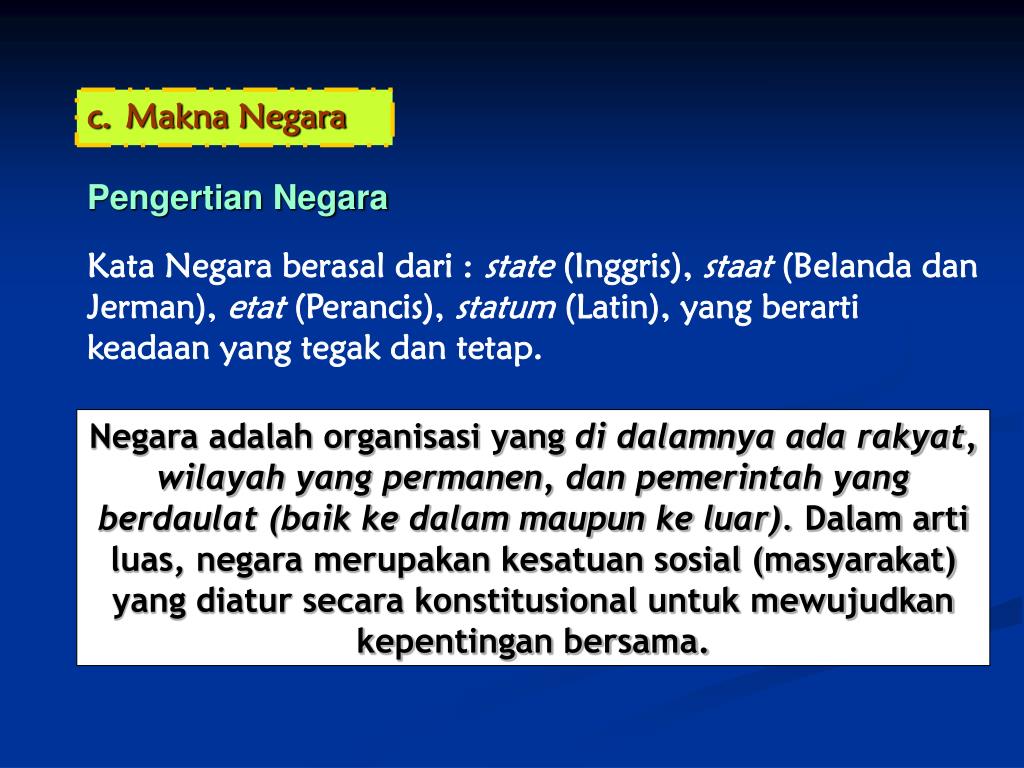 c. Makna Negara

Pengertian Negara

Kata Negara berasal dari : state (Inggris), staat (Belanda dan Jerman), etat (Perancis), statum (Latin), yang berarti keadaan yang tegak dan tetap.

Negara adalah organisasi yang di dalamnya ada rakyat, wilayah yang permanen, dan pemerintah yang berdaulat (baik ke dalam maupun ke luar). Dalam arti luas, negara merupakan kesatuan sosial (masyarakat) yang diatur secara konstitusional untuk mewujudkan kepentingan bersama.